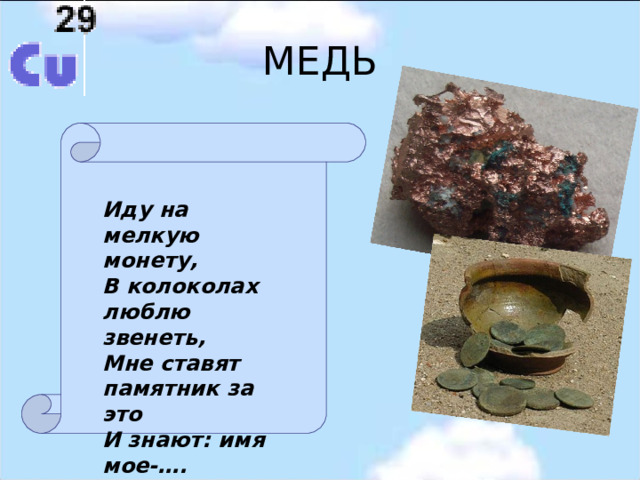 29
Cu

МЕДЬ

Иду на мелкую монету,
В колоколах люблю звенеть,
Мне ставят памятник за это
И знают: имя мое-….